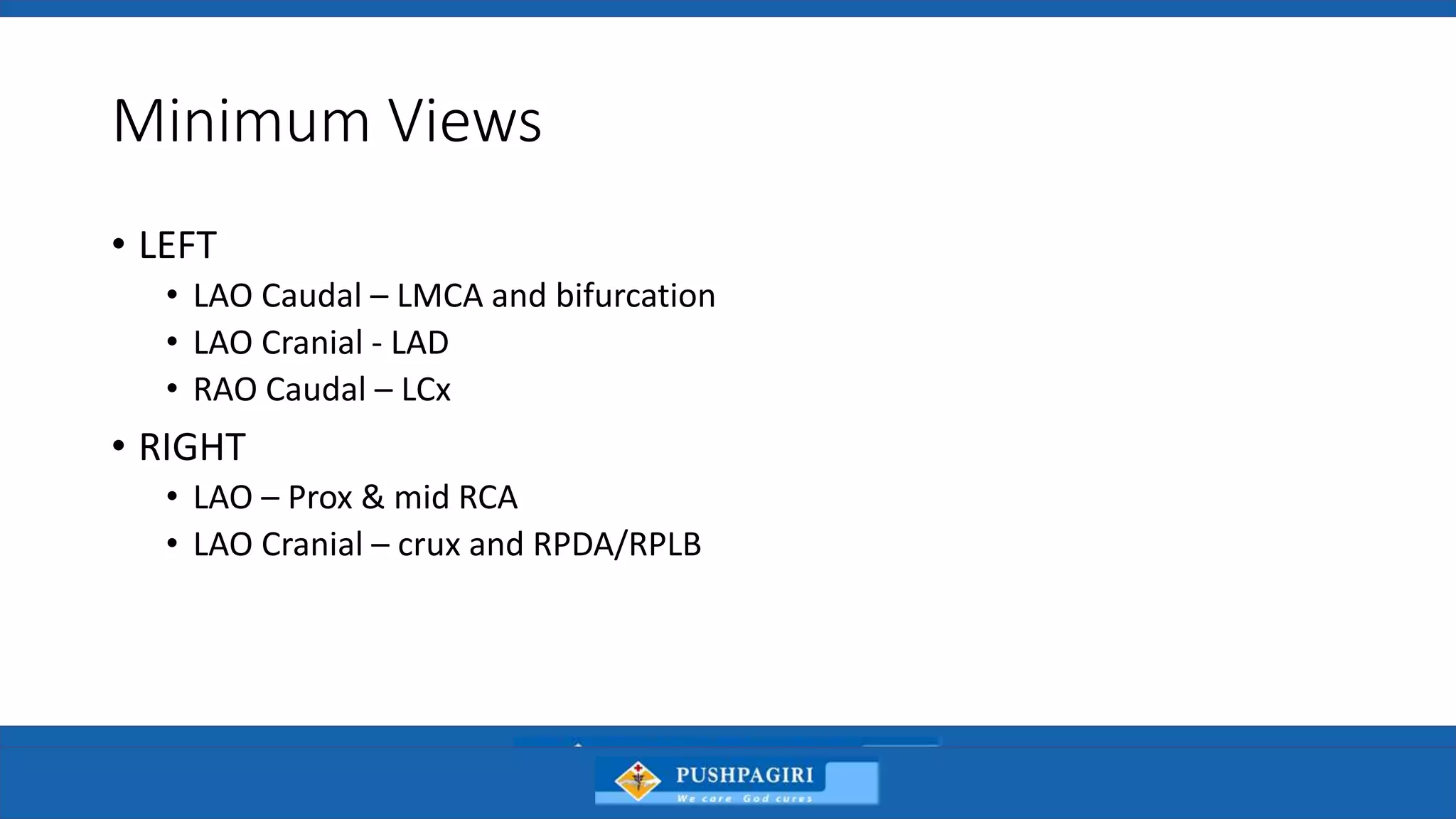 Minimum Views

• LEFT
  • LAO Caudal – LMCA and bifurcation
  • LAO Cranial - LAD
  • RAO Caudal – LCx
• RIGHT
  • LAO – Prox & mid RCA
  • LAO Cranial – crux and RPDA/RPLB

PUSHPAGIRI
We care God cures